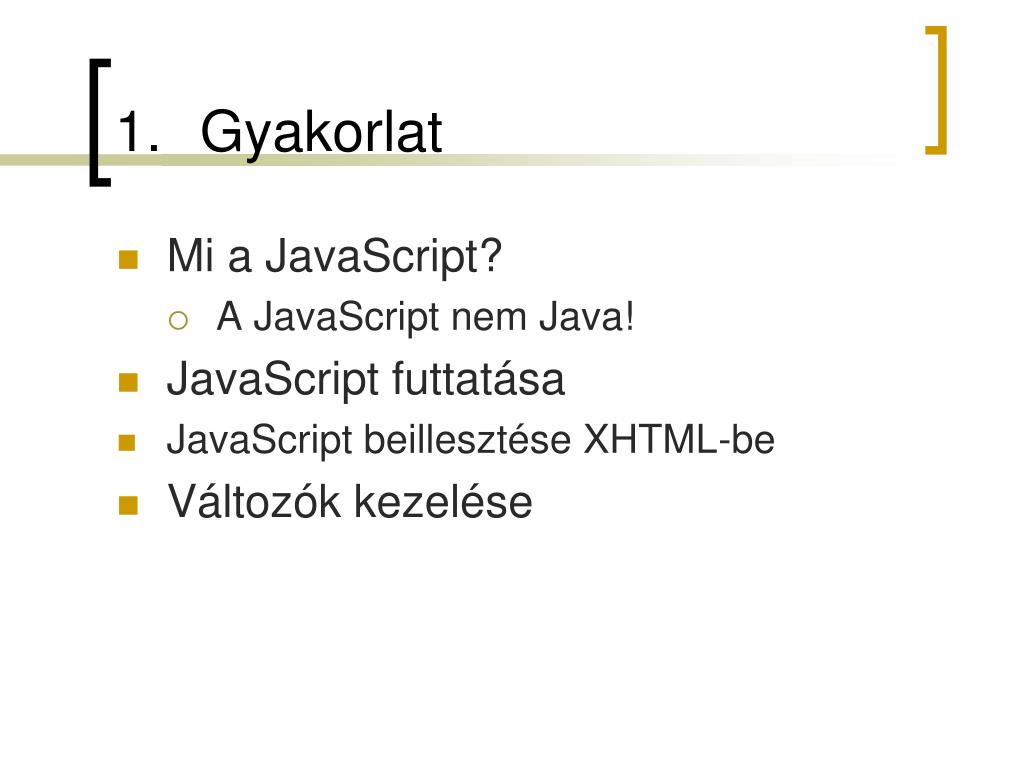 1. Gyakorlat

Mi a JavaScript?

A JavaScript nem Java!

JavaScript futtatása

JavaScript beillesztése XHTML-be

Változók kezelése